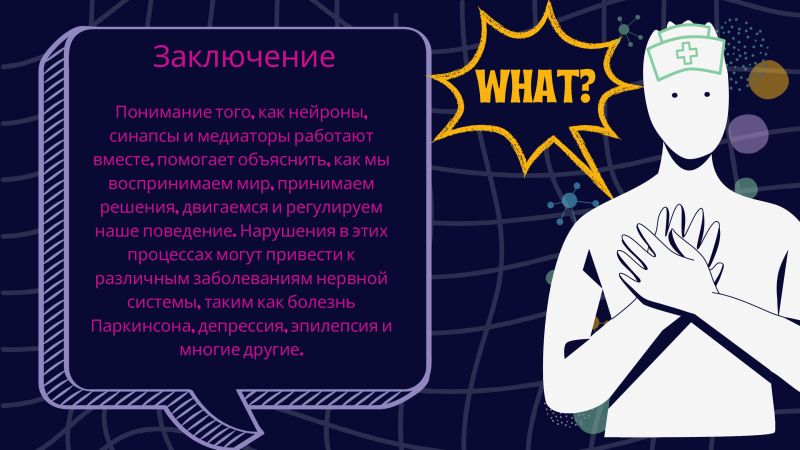 Заключение

Понимание того, как нейроны, синапсы и медиаторы работают вместе, помогает объяснить, как мы воспринимаем мир, принимаем решения, двигаемся и регулируем наше поведение. Нарушения в этих процессах могут привести к различным заболеваниям нервной системы, таким как болезнь Паркинсона, депрессия, эпилепсия и многие другие.

WHAT?